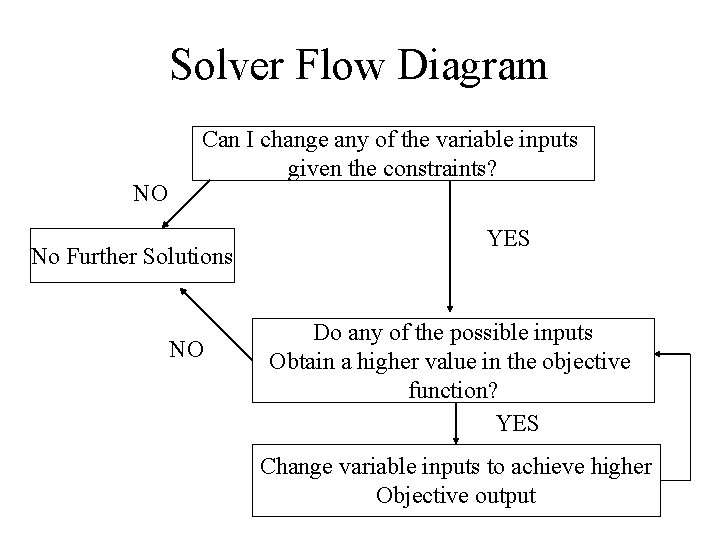 Solver Flow Diagram

Can I change any of the variable inputs given the constraints?

NO

No Further Solutions

YES

NO

Do any of the possible inputs Obtain a higher value in the objective function?

YES

Change variable inputs to achieve higher Objective output